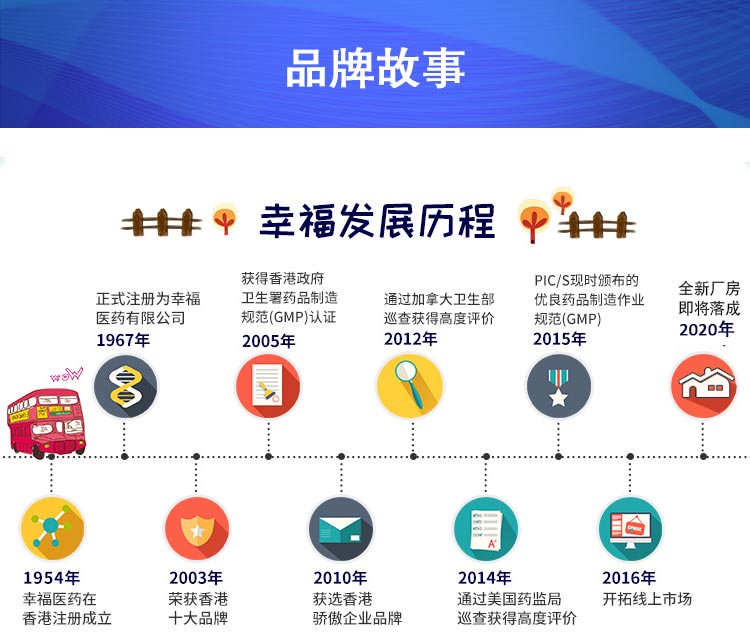 品牌故事

幸福发展历程

正式注册为幸福医药有限公司
1967年

获得香港政府卫生署药品制造规范(GMP)认证
2005年

通过加拿大卫生部巡查获得高度评价
2012年

PIC/S现时颁布的优良药品制造作业规范(GMP)
2015年

全新厂房即将落成
2020年

wow

1954年
幸福医药在香港注册成立

2003年
荣获香港十大品牌

2010年
获选香港骄傲企业品牌

2014年
通过美国药监局巡查获得高度评价

2016年
开拓线上市场